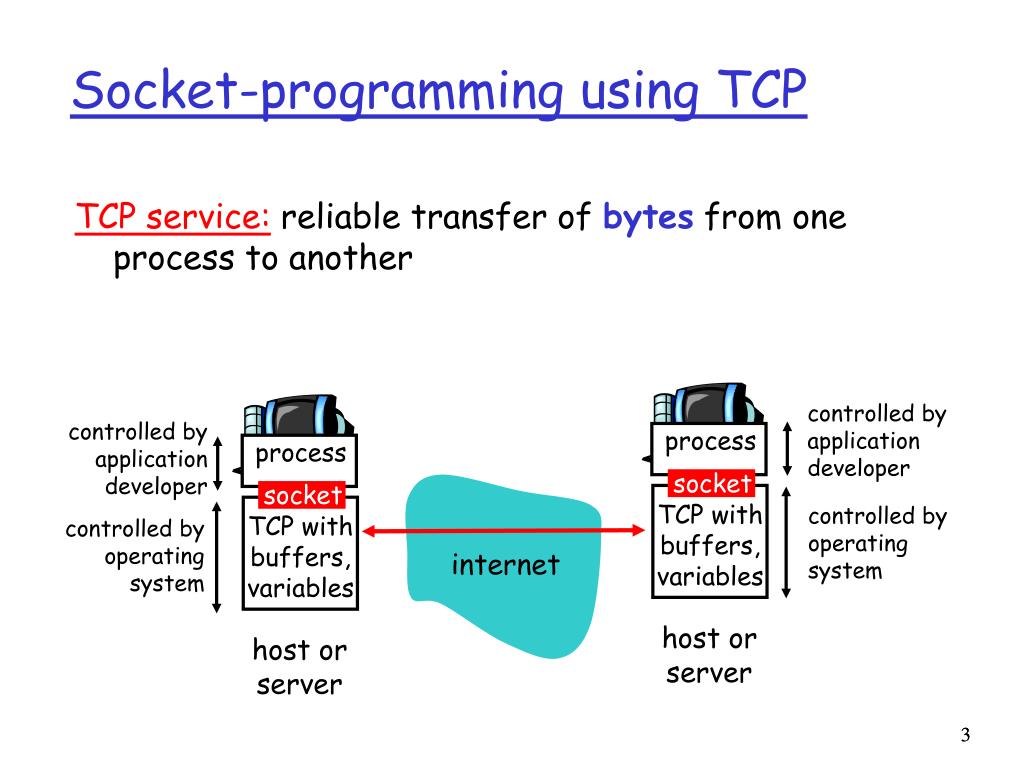 Socket-programming using TCP

TCP service: reliable transfer of bytes from one process to another

controlled by application developer

controlled by operating system

process

socket

TCP with buffers, variables

host or server

internet

process

socket

TCP with buffers, variables

host or server

controlled by application developer

controlled by operating system

3